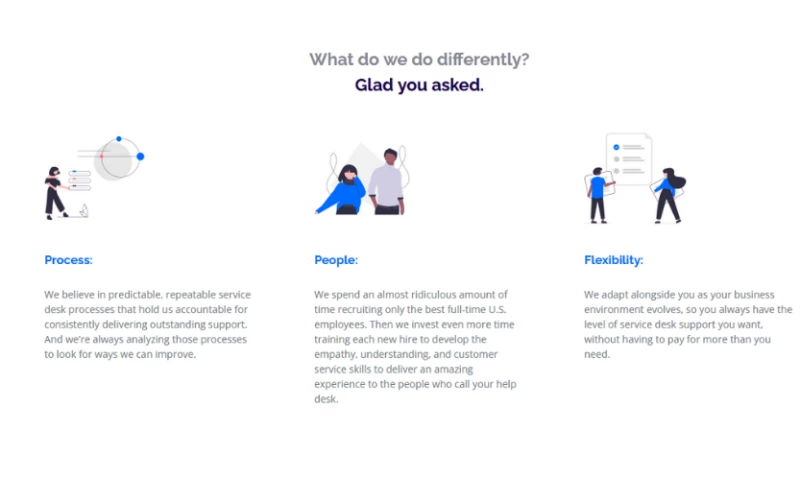 What do we do differently?
Glad you asked.

Process:

We believe in predictable, repeatable service desk processes that hold us accountable for consistently delivering outstanding support. And we're always analyzing those processes to look for ways we can improve.

People:

We spend an almost ridiculous amount of time recruiting only the best full-time U.S. employees. Then we invest even more time training each new hire to develop the empathy, understanding, and customer service skills to deliver an amazing experience to the people who call your help desk.

Flexibility:

We adapt alongside you as your business environment evolves, so you always have the level of service desk support you want, without having to pay for more than you need.